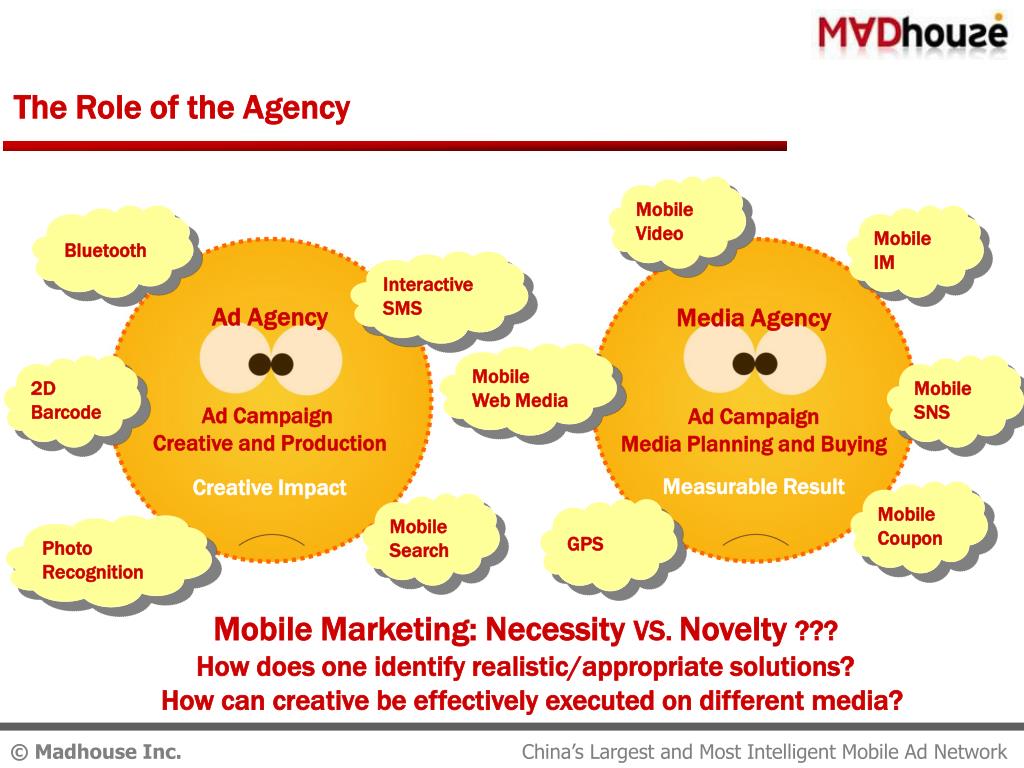 MADhouse

The Role of the Agency

Bluetooth

Interactive SMS

Ad Agency

2D Barcode

Ad Campaign
Creative and Production

Creative Impact

Photo Recognition

Mobile Search

Mobile Video

Mobile IM

Media Agency

Mobile Web Media

Mobile SNS

Ad Campaign
Media Planning and Buying

Measurable Result

GPS

Mobile Coupon

Mobile Marketing: Necessity VS. Novelty ???
How does one identify realistic/appropriate solutions?
How can creative be effectively executed on different media?

© Madhouse Inc.

China's Largest and Most Intelligent Mobile Ad Network